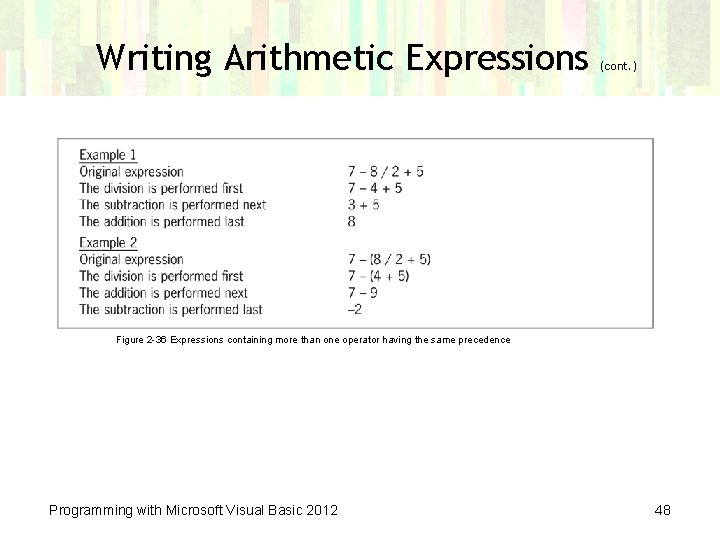 Writing Arithmetic Expressions (cont.)

Example 1

| | |
|---|---|
| Original expression | 7 – 8 / 2 + 5 |
| The division is performed first | 7 – 4 + 5 |
| The subtraction is performed next | 3 + 5 |
| The addition is performed last | 8 |

Example 2

| | |
|---|---|
| Original expression | 7 – (8 / 2 + 5) |
| The division is performed first | 7 – (4 + 5) |
| The addition is performed next | 7 – 9 |
| The subtraction is performed last | –2 |

Figure 2-36 Expressions containing more than one operator having the same precedence

Programming with Microsoft Visual Basic 2012

48